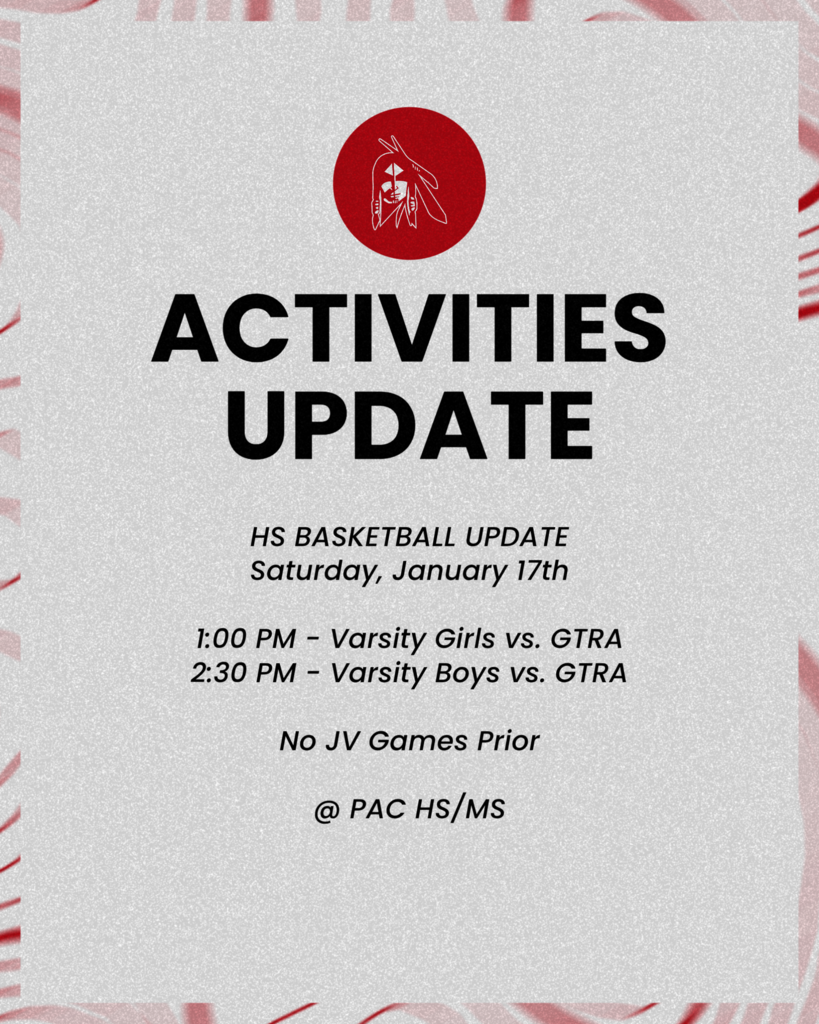 ACTIVITIES UPDATE

HS BASKETBALL UPDATE
Saturday, January 17th

1:00 PM - Varsity Girls vs. GTRA
2:30 PM - Varsity Boys vs. GTRA

No JV Games Prior

@ PAC HS/MS